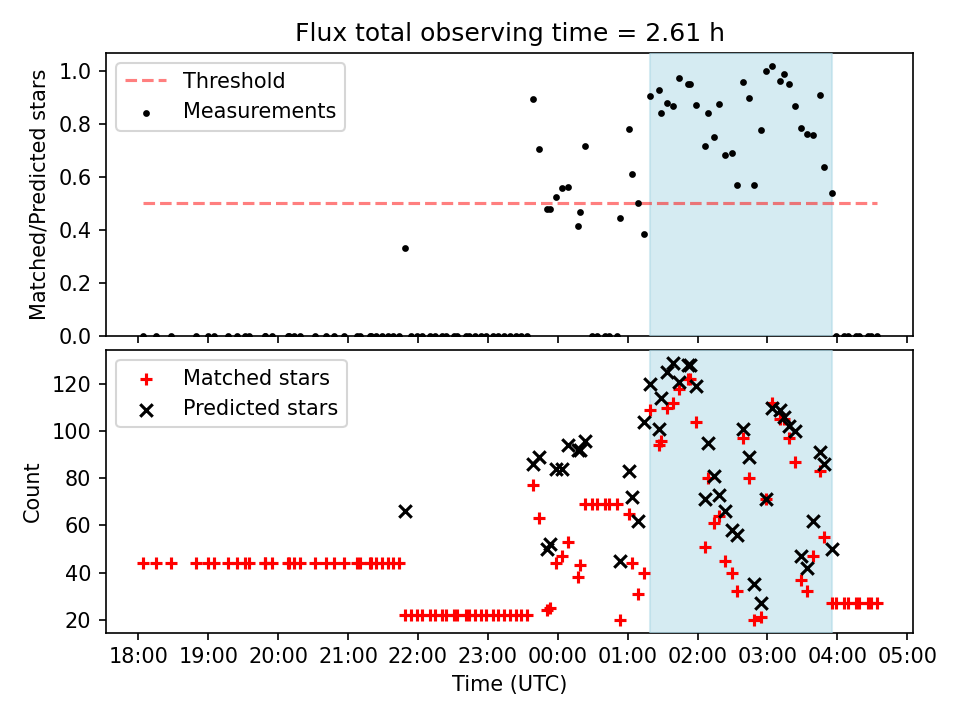 Flux total observing time = 2.61 h

Threshold
Measurements

Matched/Predicted stars

1.0
0.8
0.6
0.4
0.2
0.0

Matched stars
Predicted stars

Count

120
100
80
60
40
20

18:00 19:00 20:00 21:00 22:00 23:00 00:00 01:00 02:00 03:00 04:00 05:00

Time (UTC)